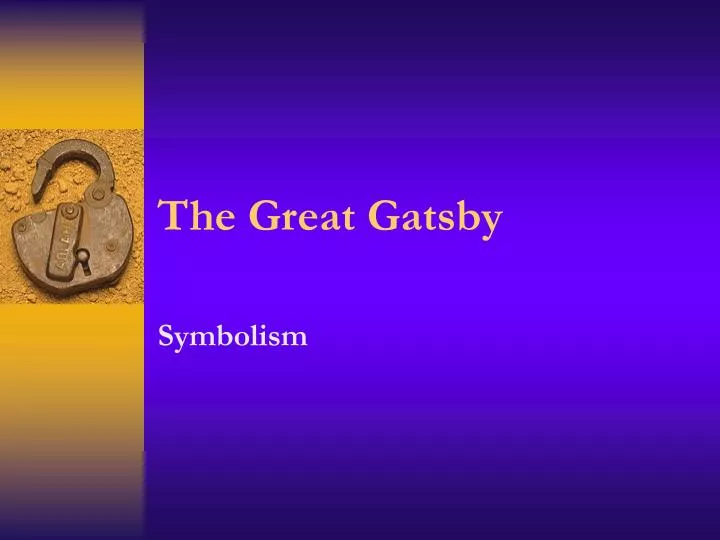 The Great Gatsby

Symbolism